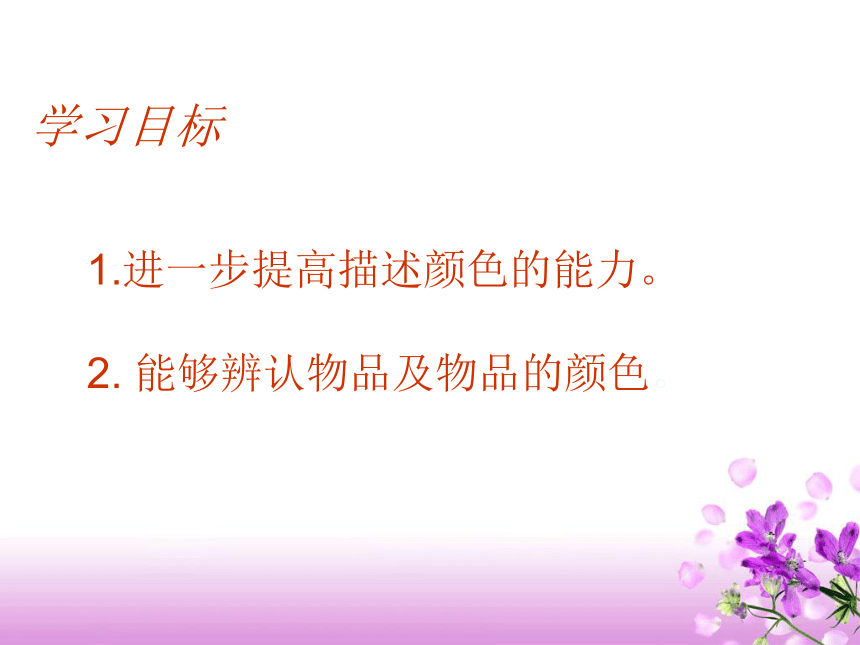 学习目标

1.进一步提高描述颜色的能力。

2. 能够辨认物品及物品的颜色。